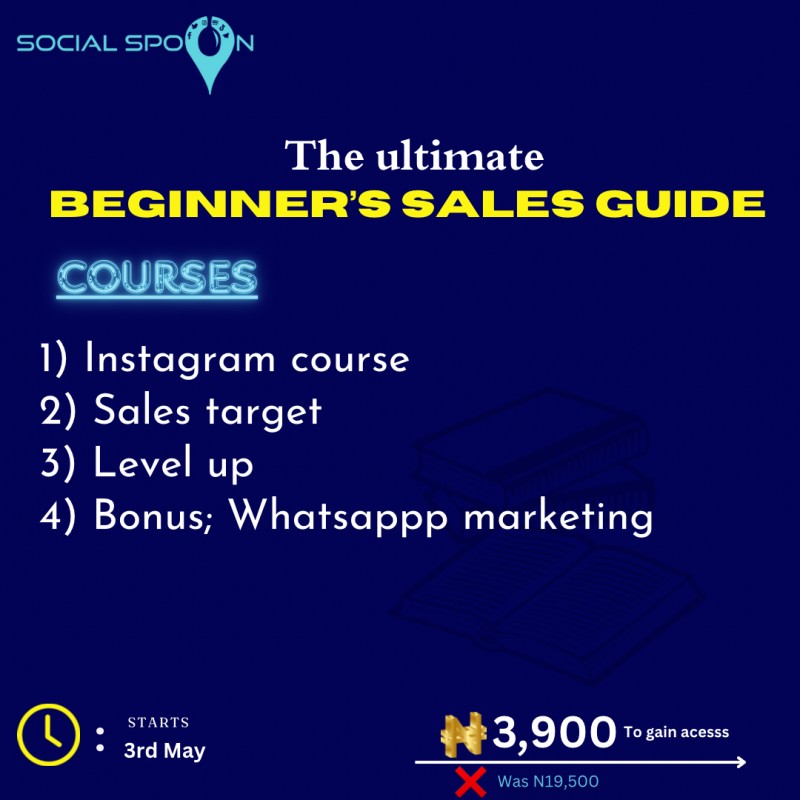 SOCIAL SPOON

The ultimate
BEGINNER'S SALES GUIDE

COURSES

1) Instagram course
2) Sales target
3) Level up
4) Bonus; Whatsappp marketing

: STARTS
3rd May

₦3,900 To gain acesss

Was N19,500